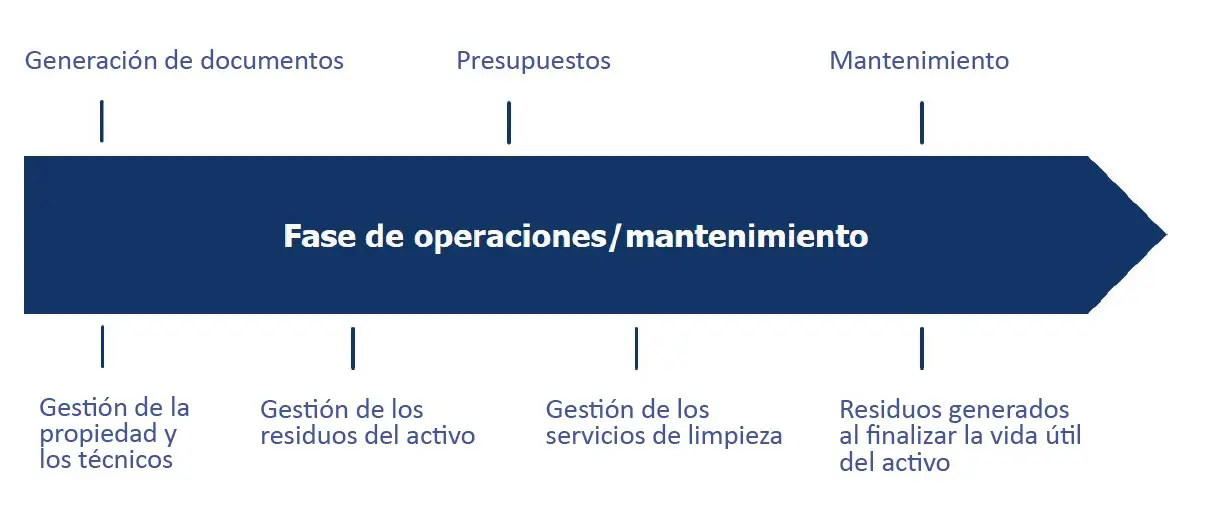 Generación de documentos

Presupuestos

Mantenimiento

Fase de operaciones/mantenimiento

Gestión de la propiedad y los técnicos

Gestión de los residuos del activo

Gestión de los servicios de limpieza

Residuos generados al finalizar la vida útil del activo